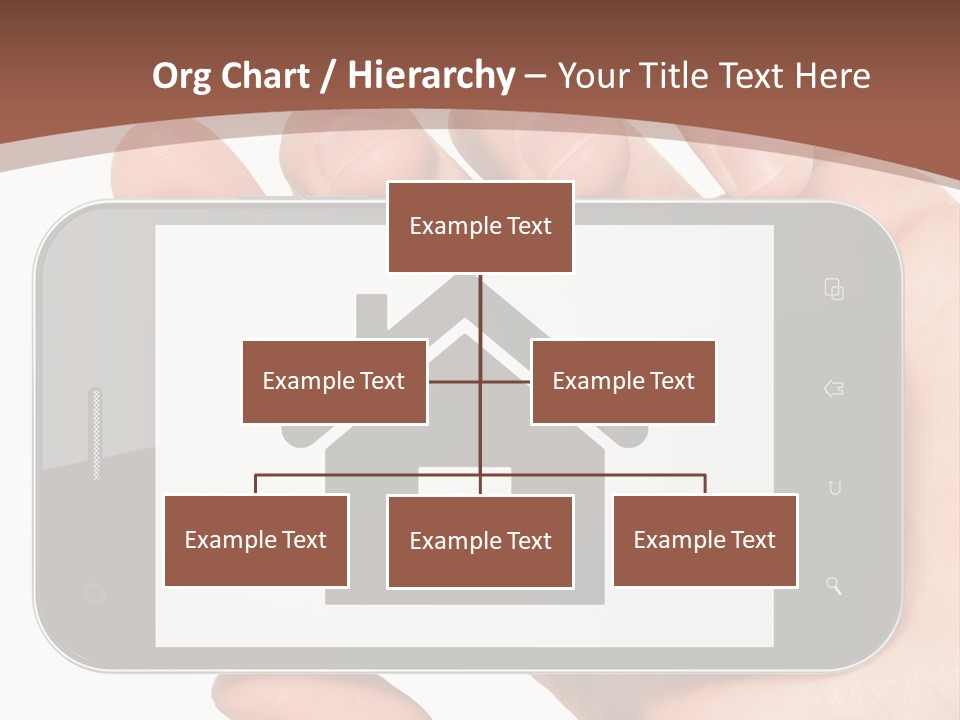 Org Chart / Hierarchy – Your Title Text Here

Example Text

Example Text

Example Text

Example Text

Example Text

Example Text